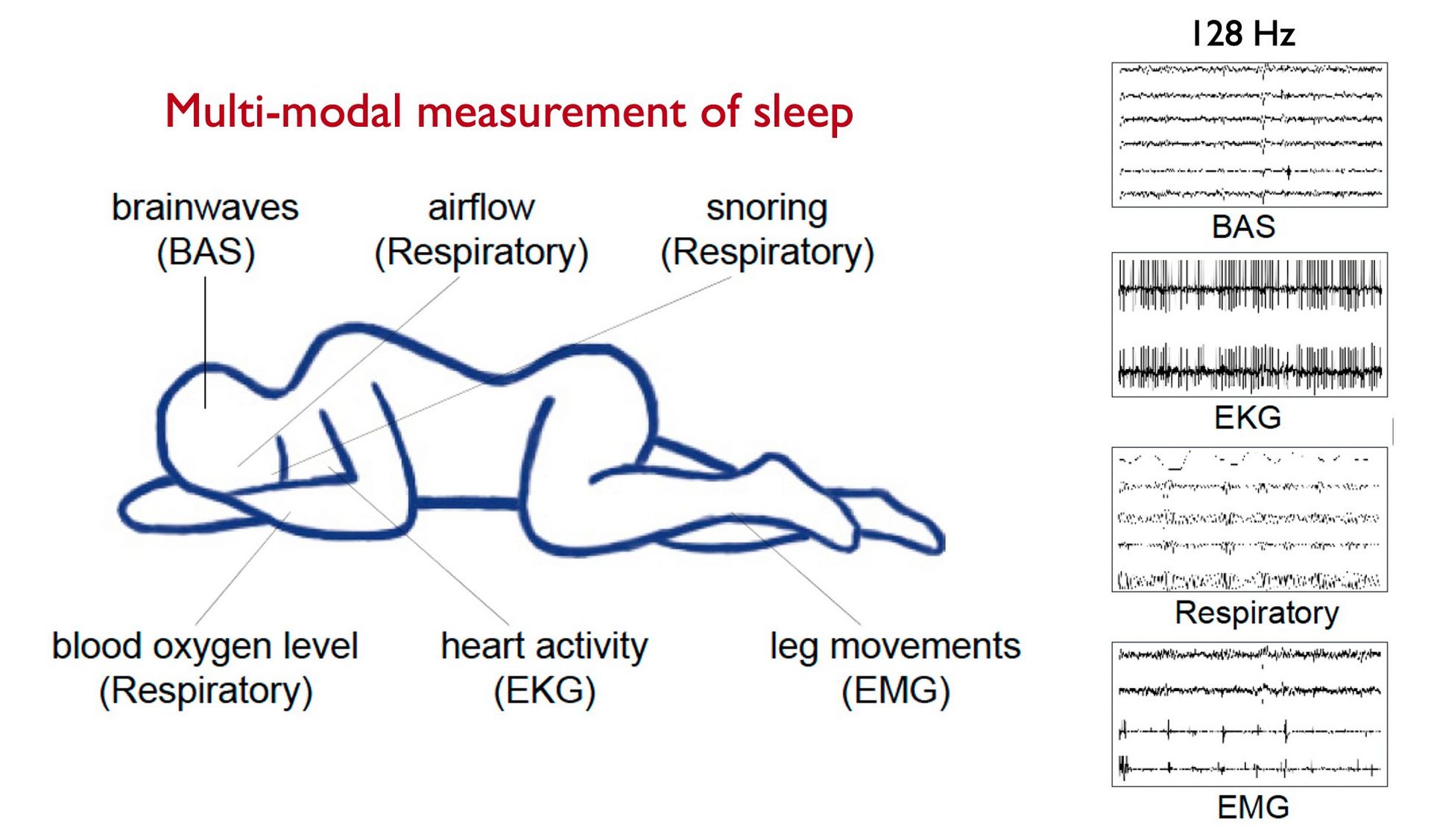 Multi-modal measurement of sleep

brainwaves (BAS)

airflow (Respiratory)

snoring (Respiratory)

blood oxygen level (Respiratory)

heart activity (EKG)

leg movements (EMG)

128 Hz

BAS

EKG

Respiratory

EMG